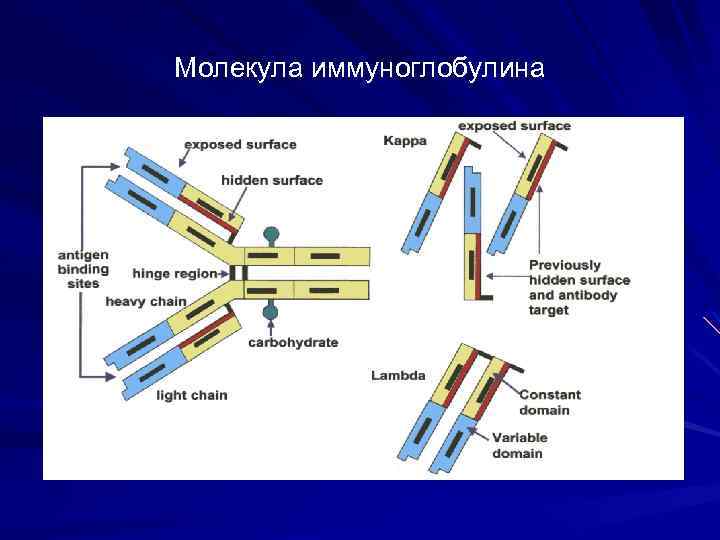 Молекула иммуноглобулина

exposed surface

hidden surface

antigen binding sites

hinge region

heavy chain

carbohydrate

light chain

Kappa

exposed surface

Previously hidden surface and antibody target

Lambda

Constant domain

Variable domain